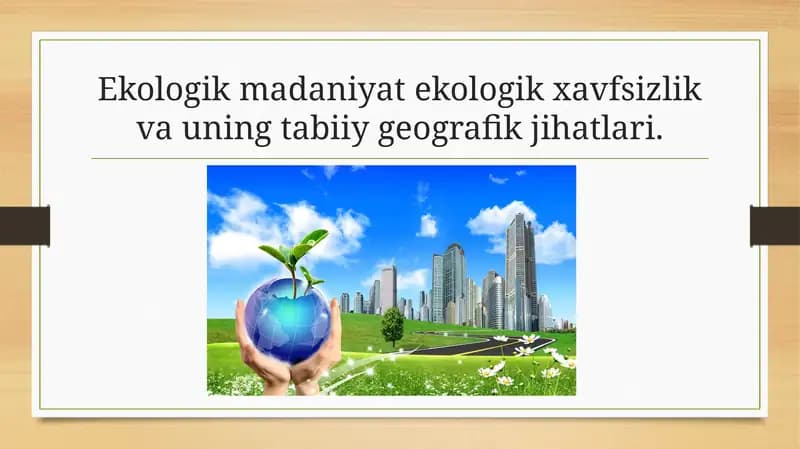 Ekologik madaniyat ekologik xavfsizlik va uning tabiiy geografik jihatlari.